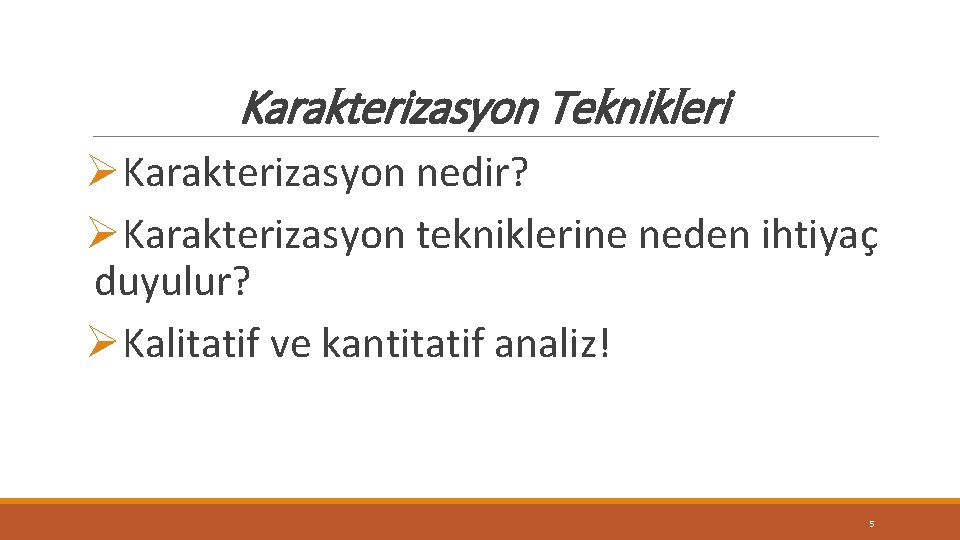 Karakterizasyon Teknikleri

➢ Karakterizasyon nedir?

➢ Karakterizasyon tekniklerine neden ihtiyaç duyulur?

➢ Kalitatif ve kantitatif analiz!

5